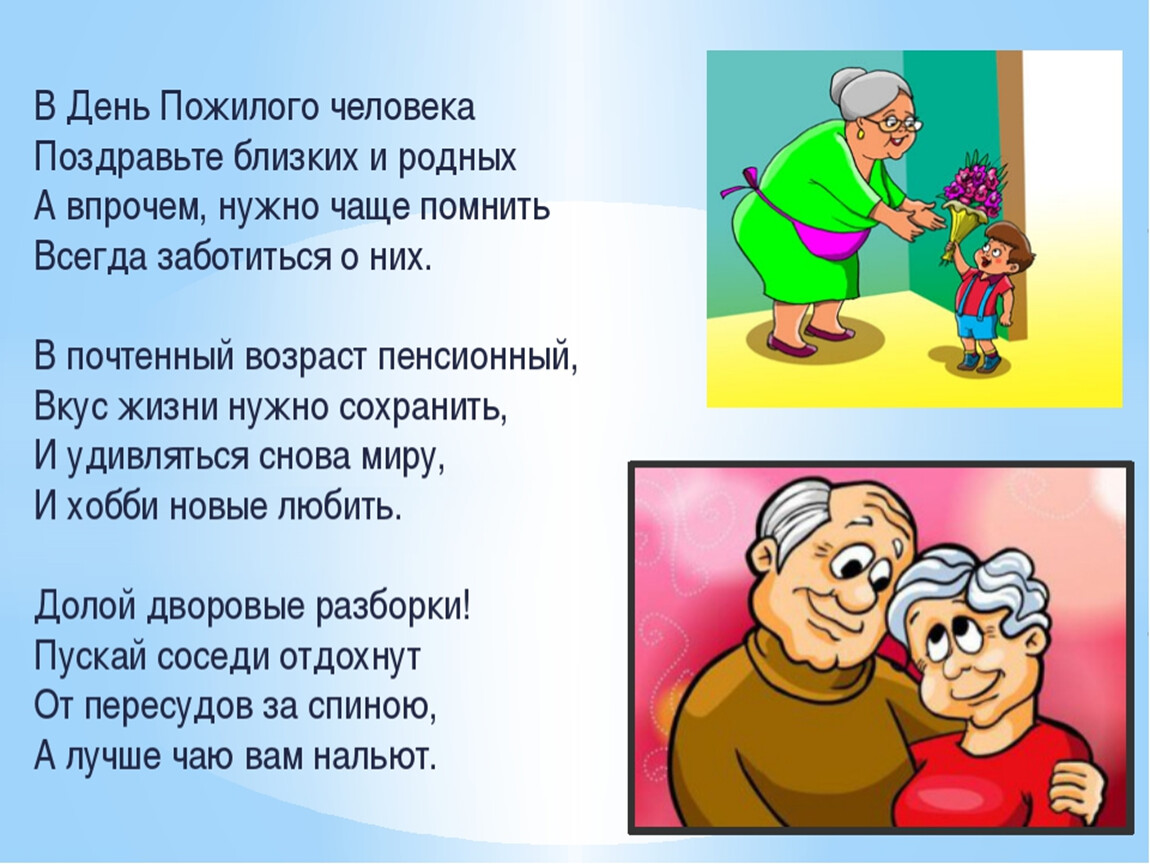 В День Пожилого человека
Поздравьте близких и родных
А впрочем, нужно чаще помнить
Всегда заботиться о них.

В почтенный возраст пенсионный,
Вкус жизни нужно сохранить,
И удивляться снова миру,
И хобби новые любить.

Долой дворовые разборки!
Пускай соседи отдохнут
От пересудов за спиною,
А лучше чаю вам нальют.